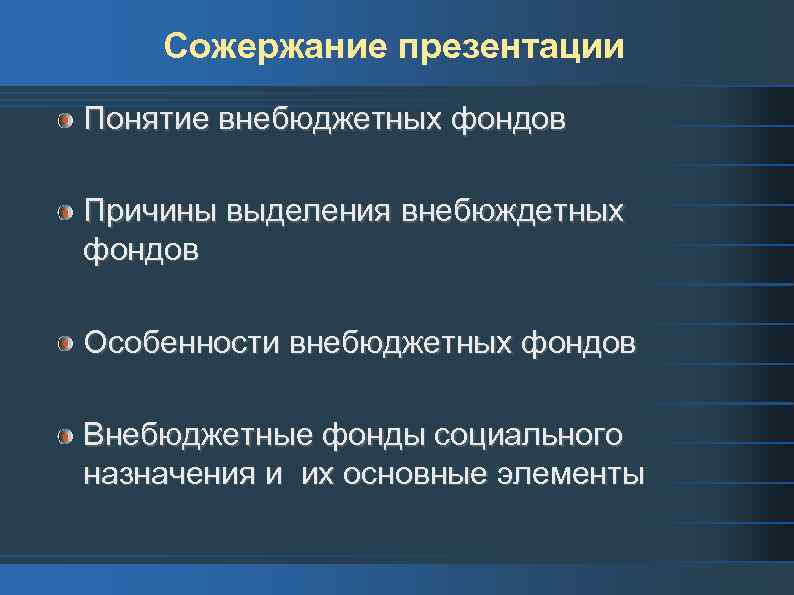 Сожержание презентации

Понятие внебюджетных фондов

Причины выделения внебюждетных фондов

Особенности внебюджетных фондов

Внебюджетные фонды социального назначения и их основные элементы